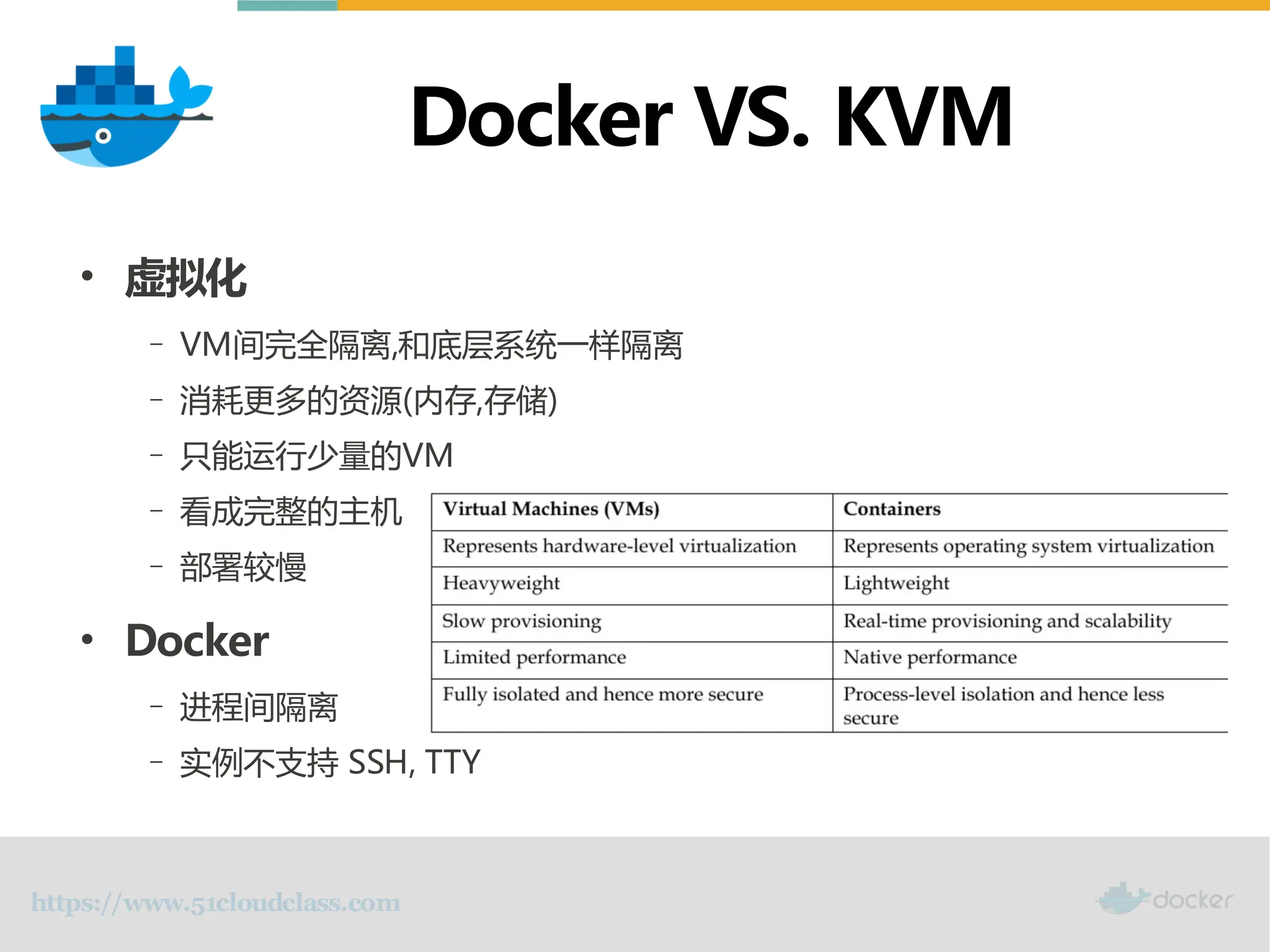 Docker VS. KVM

• 虚拟化
  – VM间完全隔离,和底层系统一样隔离
  – 消耗更多的资源(内存,存储)
  – 只能运行少量的VM
  – 看成完整的主机
  – 部署较慢

• Docker
  – 进程间隔离
  – 实例不支持 SSH, TTY

| Virtual Machines (VMs) | Containers |
|---|---|
| Represents hardware-level virtualization | Represents operating system virtualization |
| Heavyweight | Lightweight |
| Slow provisioning | Real-time provisioning and scalability |
| Limited performance | Native performance |
| Fully isolated and hence more secure | Process-level isolation and hence less secure |

https://www.51cloudclass.com

docker